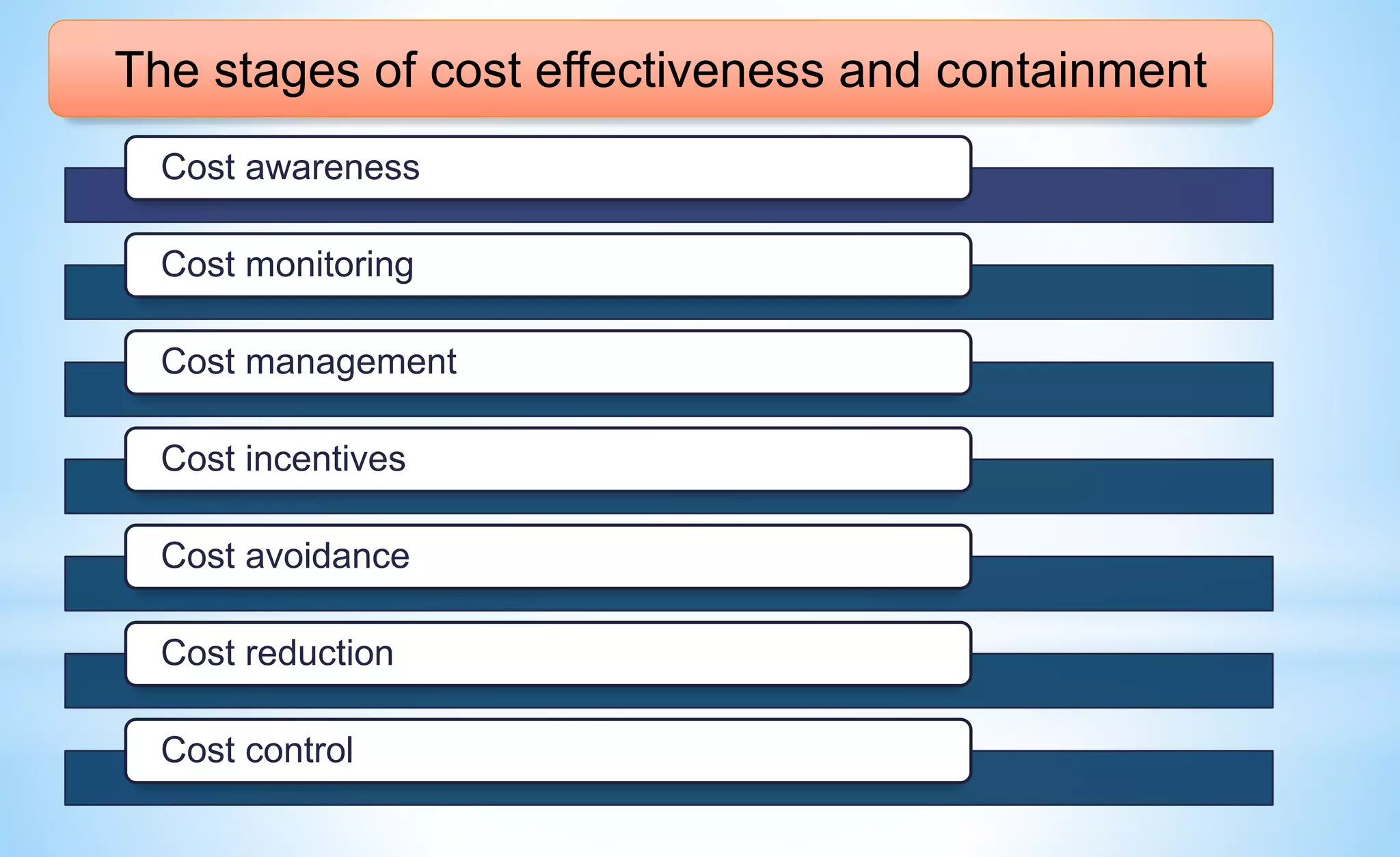 The stages of cost effectiveness and containment

Cost awareness

Cost monitoring

Cost management

Cost incentives

Cost avoidance

Cost reduction

Cost control